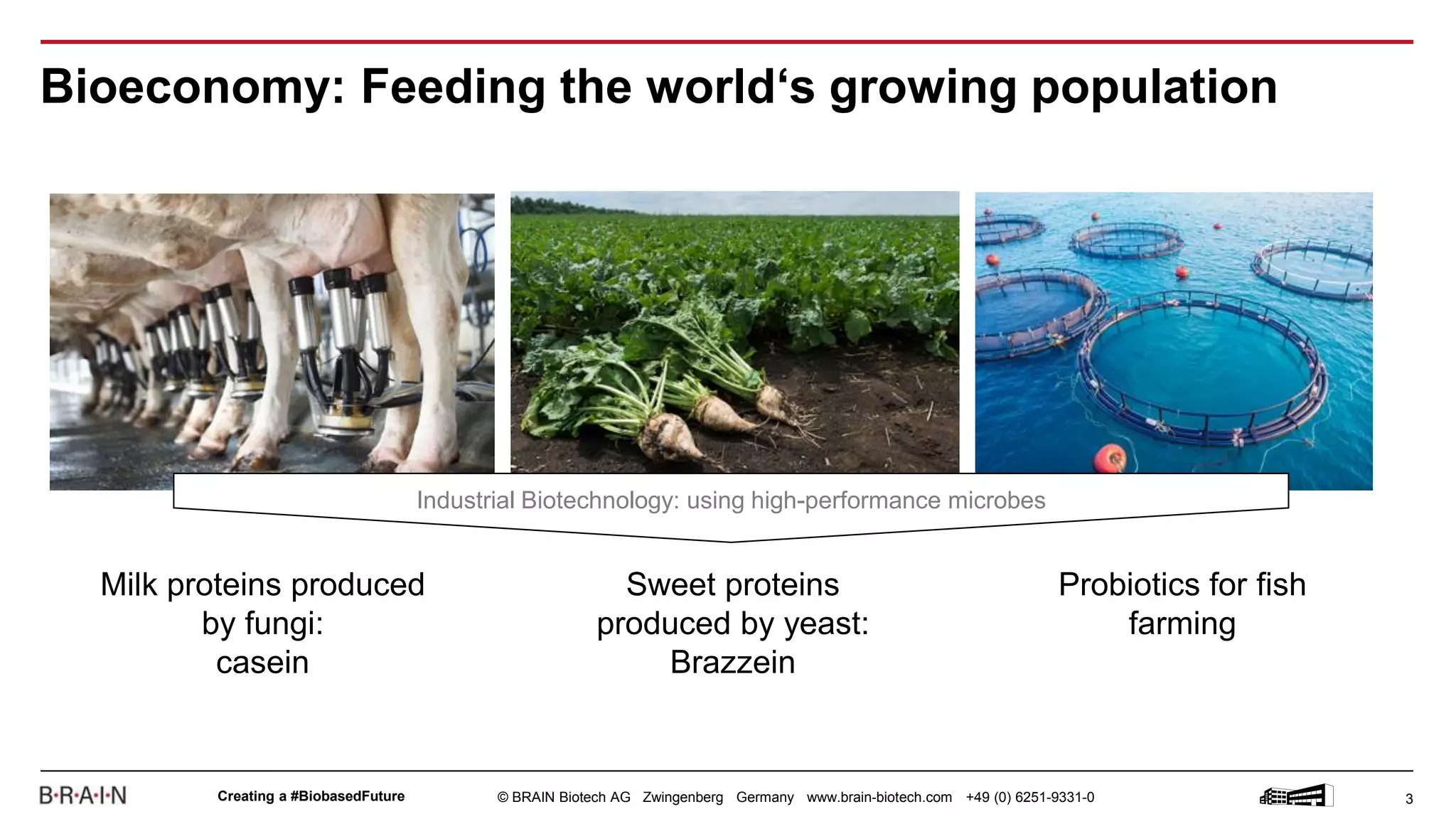 Bioeconomy: Feeding the world‘s growing population

Industrial Biotechnology: using high-performance microbes

Milk proteins produced by fungi: casein

Sweet proteins produced by yeast: Brazzein

Probiotics for fish farming

B·R·A·I·N Creating a #BiobasedFuture © BRAIN Biotech AG Zwingenberg Germany www.brain-biotech.com +49 (0) 6251-9331-0 3